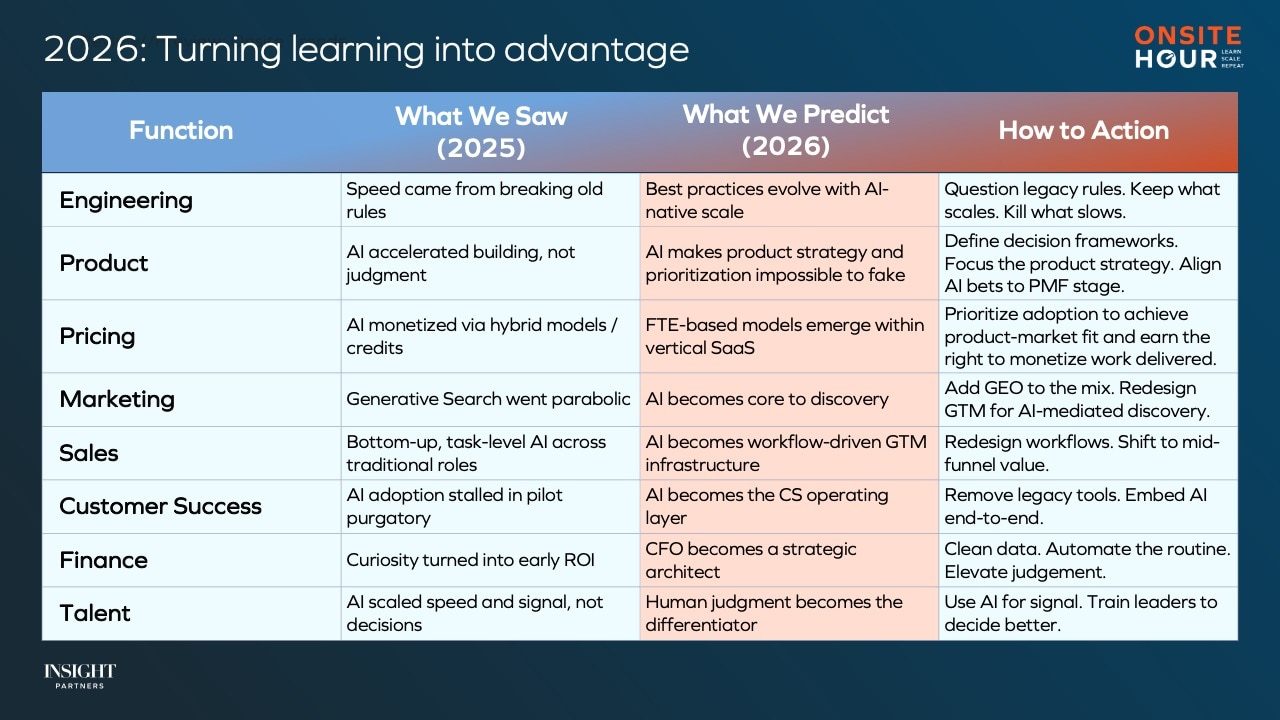 2026: Turning learning into advantage

ONSITE HOUR LEARN SCALE REPEAT

| Function | What We Saw (2025) | What We Predict (2026) | How to Action |
|---|---|---|---|
| Engineering | Speed came from breaking old rules | Best practices evolve with AI-native scale | Question legacy rules. Keep what scales. Kill what slows. |
| Product | AI accelerated building, not judgment | AI makes product strategy and prioritization impossible to fake | Define decision frameworks. Focus the product strategy. Align AI bets to PMF stage. |
| Pricing | AI monetized via hybrid models / credits | FTE-based models emerge within vertical SaaS | Prioritize adoption to achieve product-market fit and earn the right to monetize work delivered. |
| Marketing | Generative Search went parabolic | AI becomes core to discovery | Add GEO to the mix. Redesign GTM for AI-mediated discovery. |
| Sales | Bottom-up, task-level AI across traditional roles | AI becomes workflow-driven GTM infrastructure | Redesign workflows. Shift to mid-funnel value. |
| Customer Success | AI adoption stalled in pilot purgatory | AI becomes the CS operating layer | Remove legacy tools. Embed AI end-to-end. |
| Finance | Curiosity turned into early ROI | CFO becomes a strategic architect | Clean data. Automate the routine. Elevate judgement. |
| Talent | AI scaled speed and signal, not decisions | Human judgment becomes the differentiator | Use AI for signal. Train leaders to decide better. |

INSIGHT PARTNERS